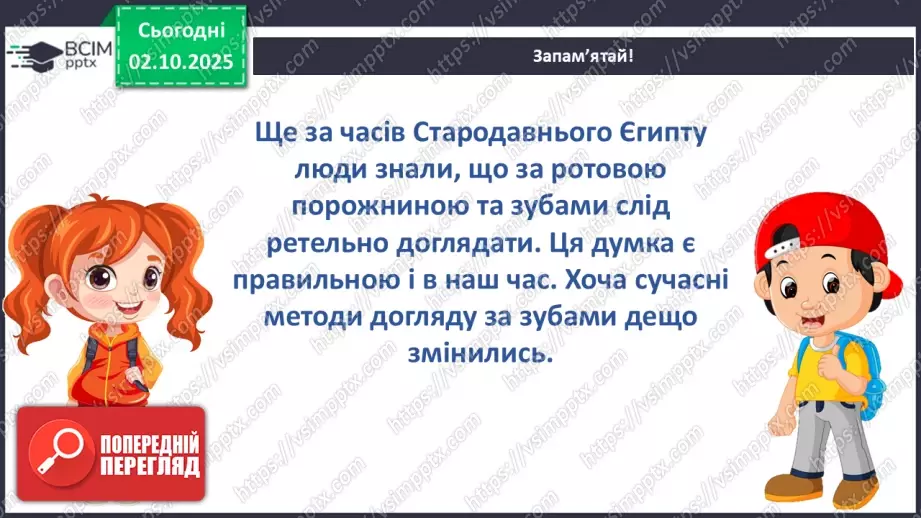 ВСІМ pptx

Сьогодні
02.10.2025

Запам'ятай!

Ще за часів Стародавнього Єгипту люди знали, що за ротовою порожниною та зубами слід ретельно доглядати. Ця думка є правильною і в наш час. Хоча сучасні методи догляду за зубами дещо змінились.

ПОПЕРЕДНІЙ ПЕРЕГЛЯД

https://vsimpptx.com